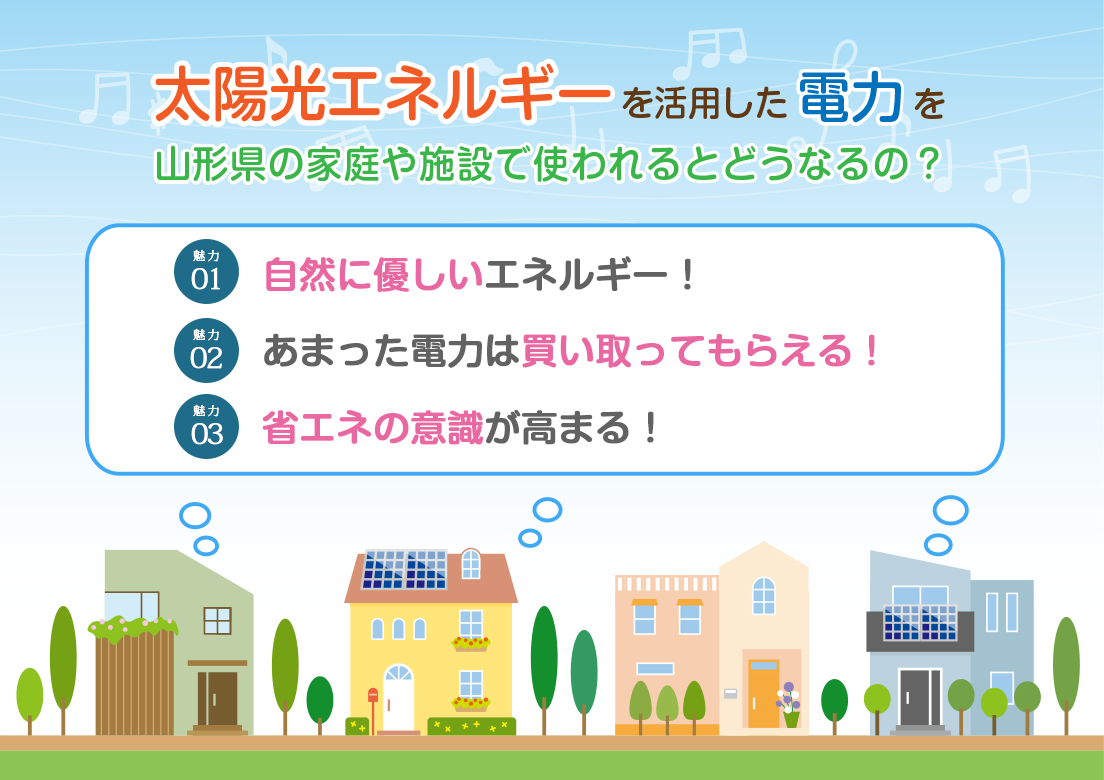 太陽光エネルギーを活用した電力を
山形県の家庭や施設で使われるとどうなるの？

魅力
01
自然に優しいエネルギー！

魅力
02
あまった電力は買い取ってもらえる！

魅力
03
省エネの意識が高まる！